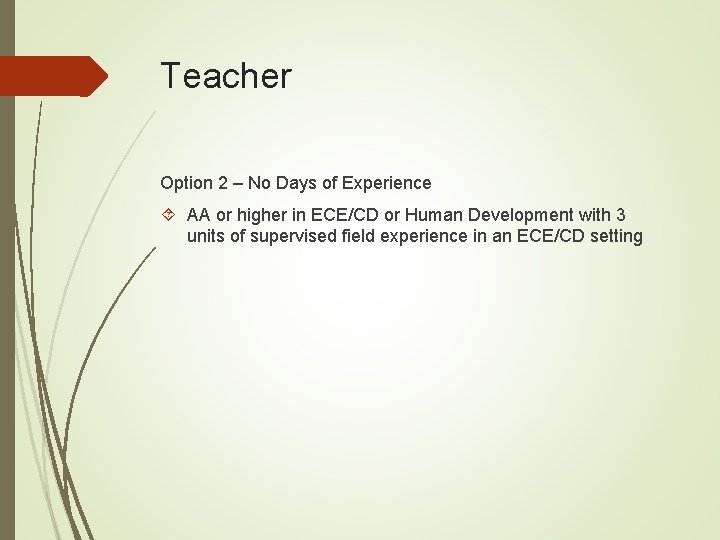 Teacher

Option 2 – No Days of Experience

AA or higher in ECE/CD or Human Development with 3 units of supervised field experience in an ECE/CD setting